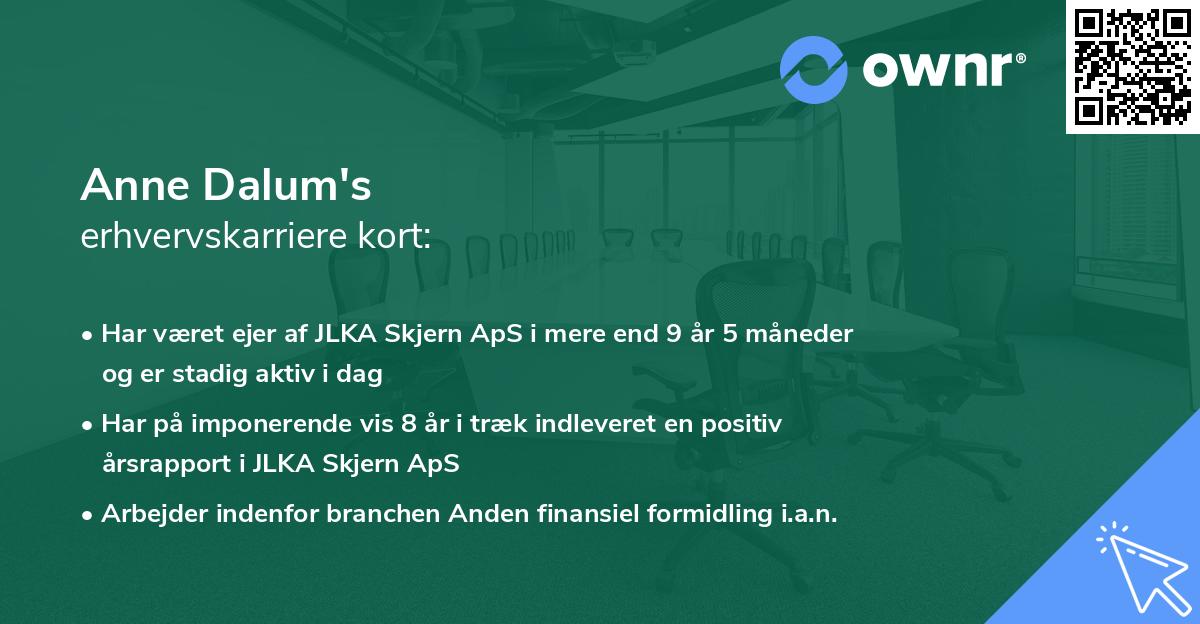 ownr®

Anne Dalum's
erhvervskarriere kort:

• Har været ejer af JLKA Skjern ApS i mere end 9 år 5 måneder og er stadig aktiv i dag

• Har på imponerende vis 8 år i træk indleveret en positiv årsrapport i JLKA Skjern ApS

• Arbejder indenfor branchen Anden finansiel formidling i.a.n.